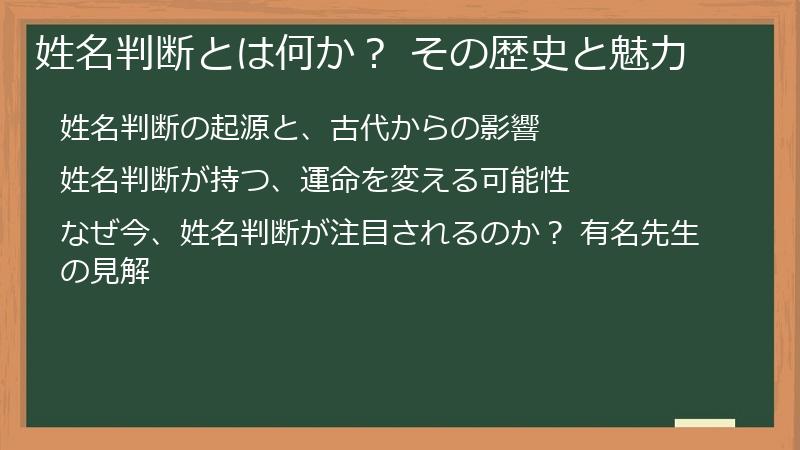 姓名判断とは何か？ その歴史と魅力

姓名判断の起源と、古代からの影響

姓名判断が持つ、運命を変える可能性

なぜ今、姓名判断が注目されるのか？ 有名先生の見解